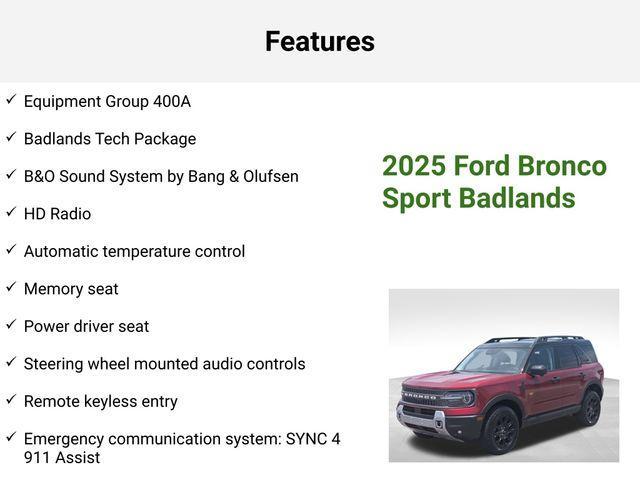 Features

✓ Equipment Group 400A

✓ Badlands Tech Package

✓ B&O Sound System by Bang & Olufsen

✓ HD Radio

✓ Automatic temperature control

✓ Memory seat

✓ Power driver seat

✓ Steering wheel mounted audio controls

✓ Remote keyless entry

✓ Emergency communication system: SYNC 4 911 Assist

2025 Ford Bronco Sport Badlands

BRONCO